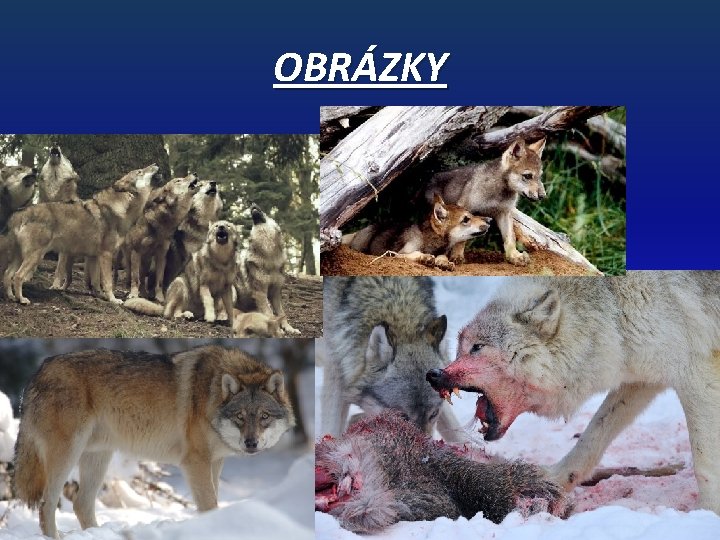 OBRÁZKY